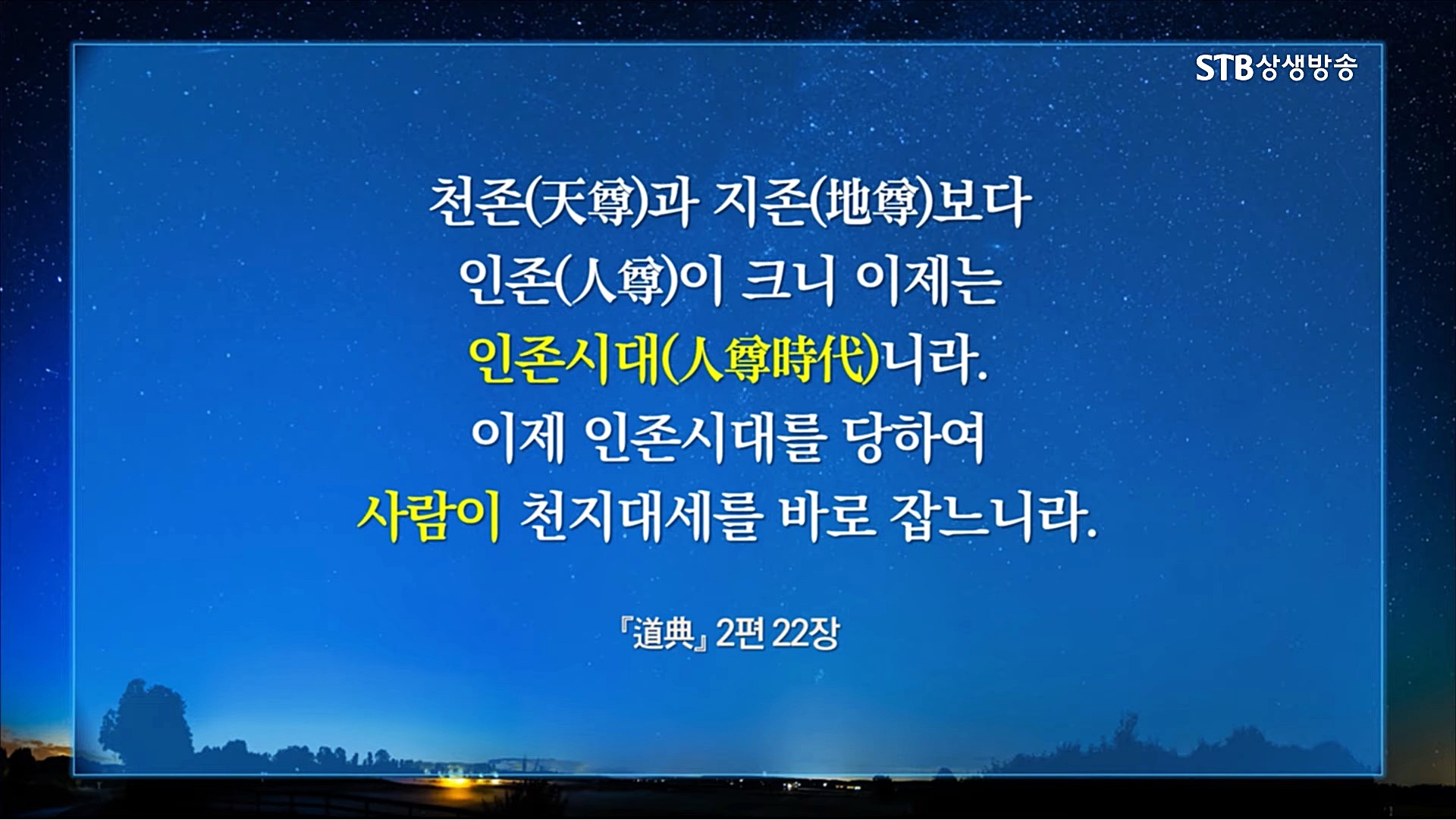 STB상생방송

천존(天尊)과 지존(地尊)보다
인존(人尊)이 크니 이제는
인존시대(人尊時代)니라.
이제 인존시대를 당하여
사람이 천지대세를 바로 잡느니라.

『道典』 2편 22장